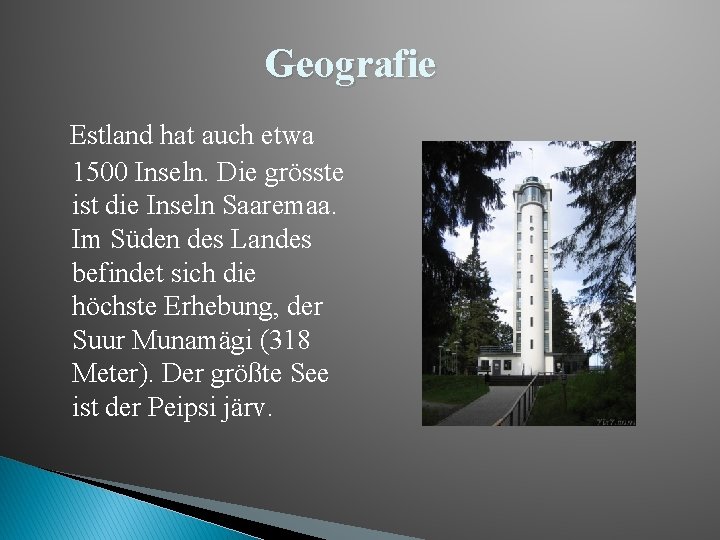 Geografie

Estland hat auch etwa 1500 Inseln. Die grösste ist die Inseln Saaremaa. Im Süden des Landes befindet sich die höchste Erhebung, der Suur Munamägi (318 Meter). Der größte See ist der Peipsi järv.